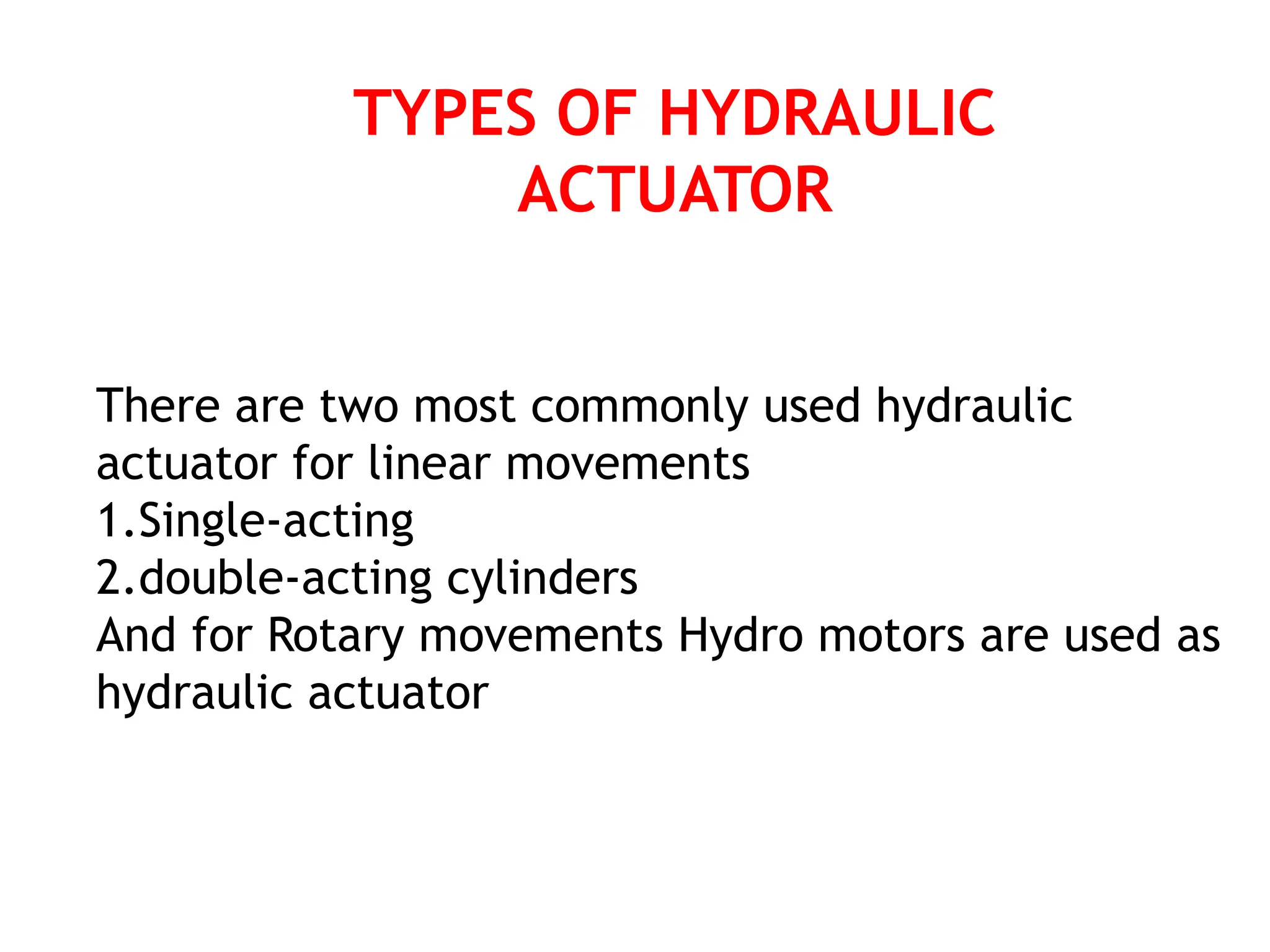 TYPES OF HYDRAULIC ACTUATOR

There are two most commonly used hydraulic actuator for linear movements
1.Single-acting
2.double-acting cylinders
And for Rotary movements Hydro motors are used as hydraulic actuator